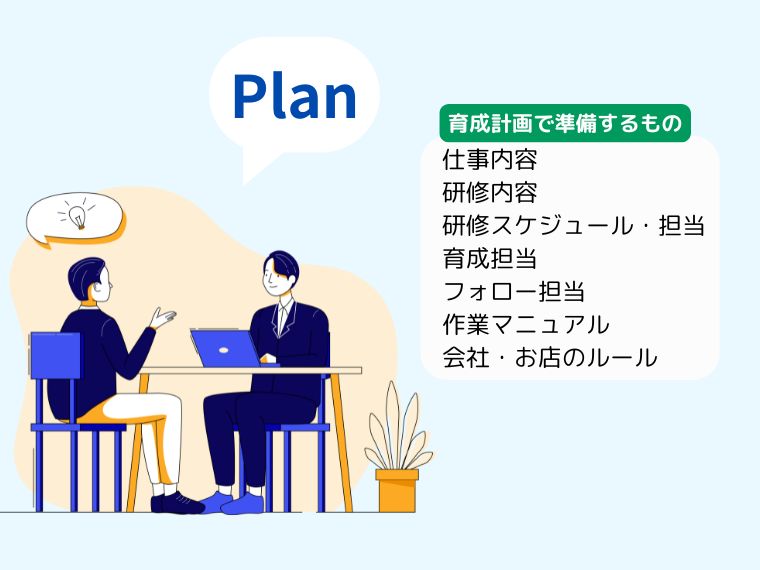 Plan

育成計画で準備するもの

仕事内容
研修内容
研修スケジュール・担当
育成担当
フォロー担当
作業マニュアル
会社・お店のルール